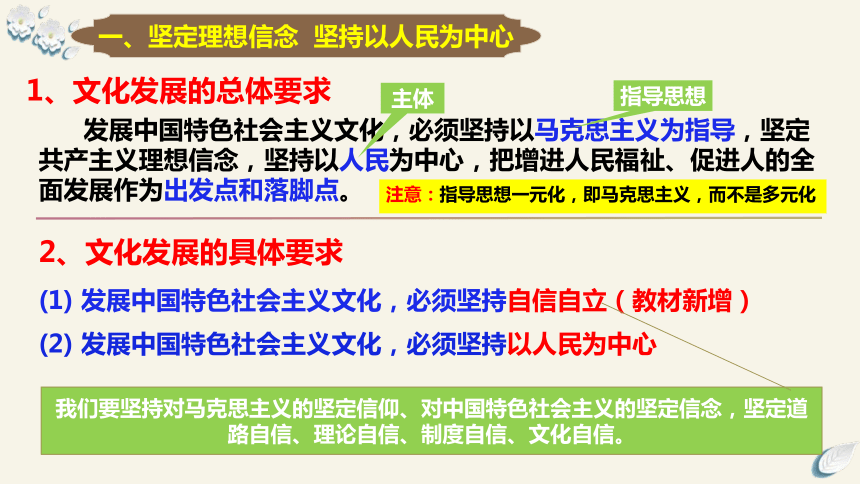 一、坚定理想信念 坚持以人民为中心

1、文化发展的总体要求

主体

指导思想

发展中国特色社会主义文化，必须坚持以马克思主义为指导，坚定共产主义理想信念，坚持以人民为中心，把增进人民福祉、促进人的全面发展作为出发点和落脚点。

注意：指导思想一元化，即马克思主义，而不是多元化

2、文化发展的具体要求

(1) 发展中国特色社会主义文化，必须坚持自信自立（教材新增）

(2) 发展中国特色社会主义文化，必须坚持以人民为中心

我们要坚持对马克思主义的坚定信仰、对中国特色社会主义的坚定信念，坚定道路自信、理论自信、制度自信、文化自信。